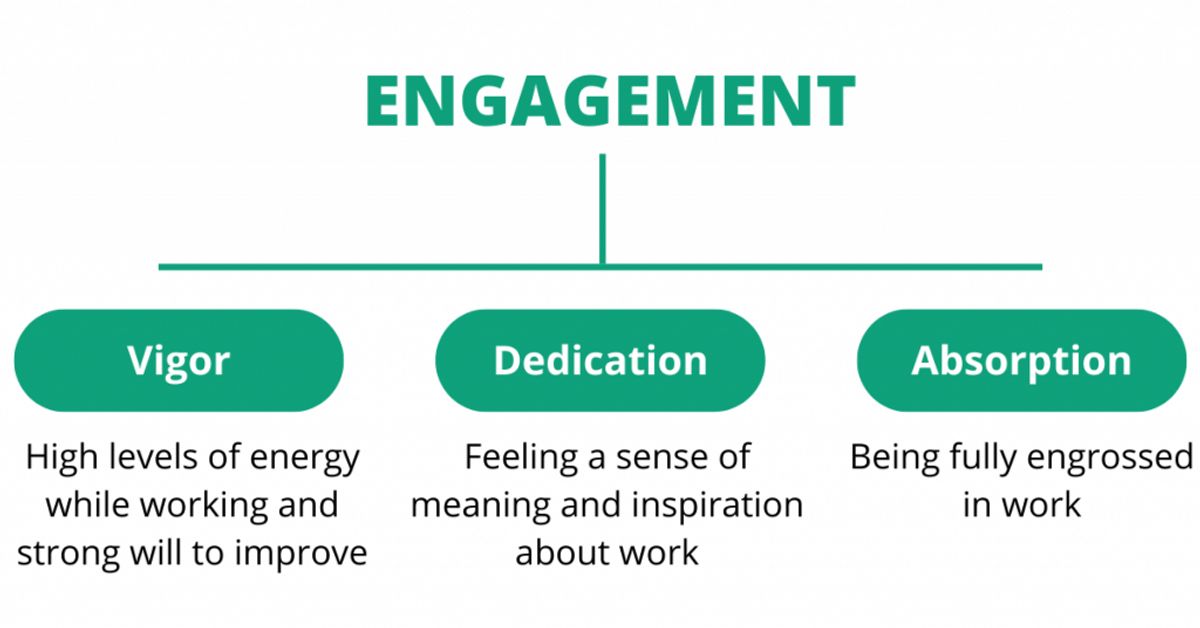 ENGAGEMENT

Vigor

High levels of energy while working and strong will to improve

Dedication

Feeling a sense of meaning and inspiration about work

Absorption

Being fully engrossed in work